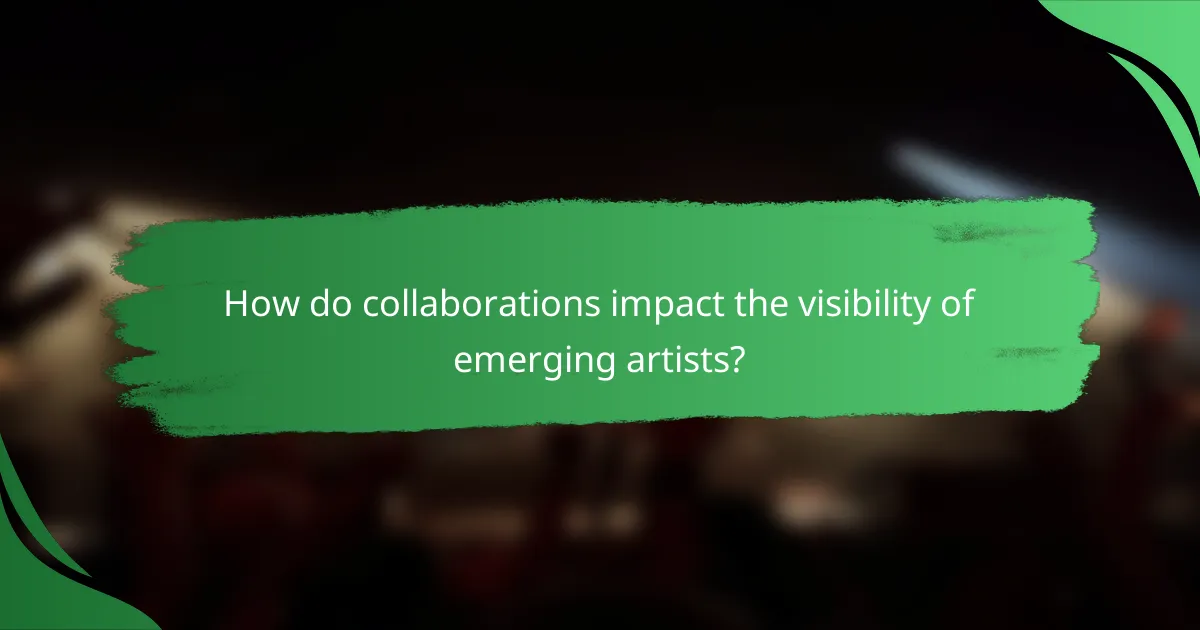 How do collaborations impact the visibility of emerging artists?